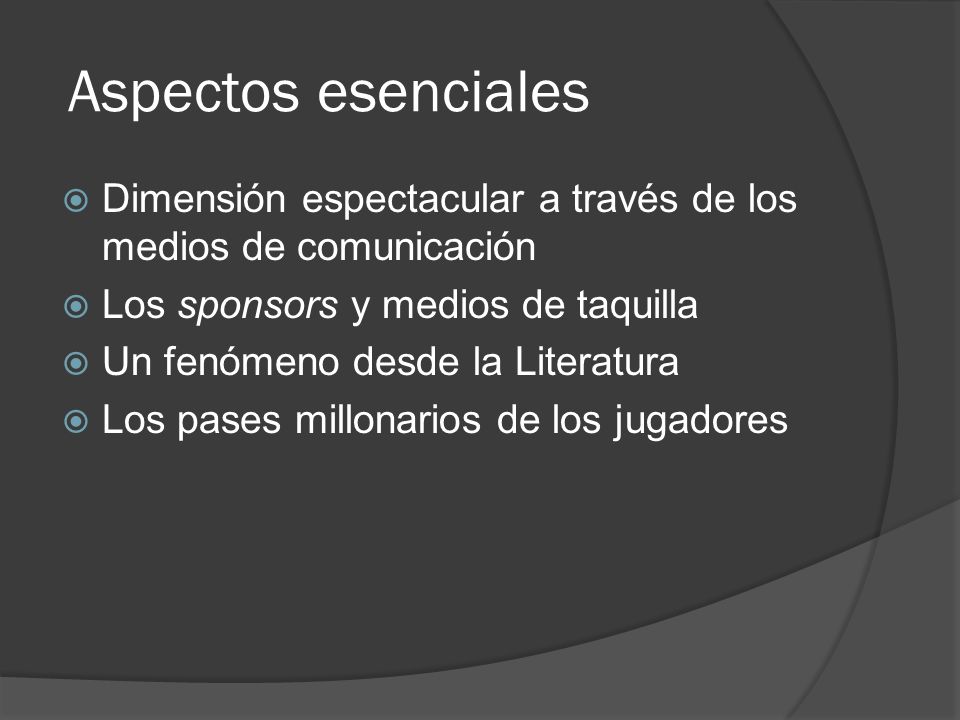 Aspectos esenciales

Dimensión espectacular a través de los medios de comunicación

Los sponsors y medios de taquilla

Un fenómeno desde la Literatura

Los pases millonarios de los jugadores